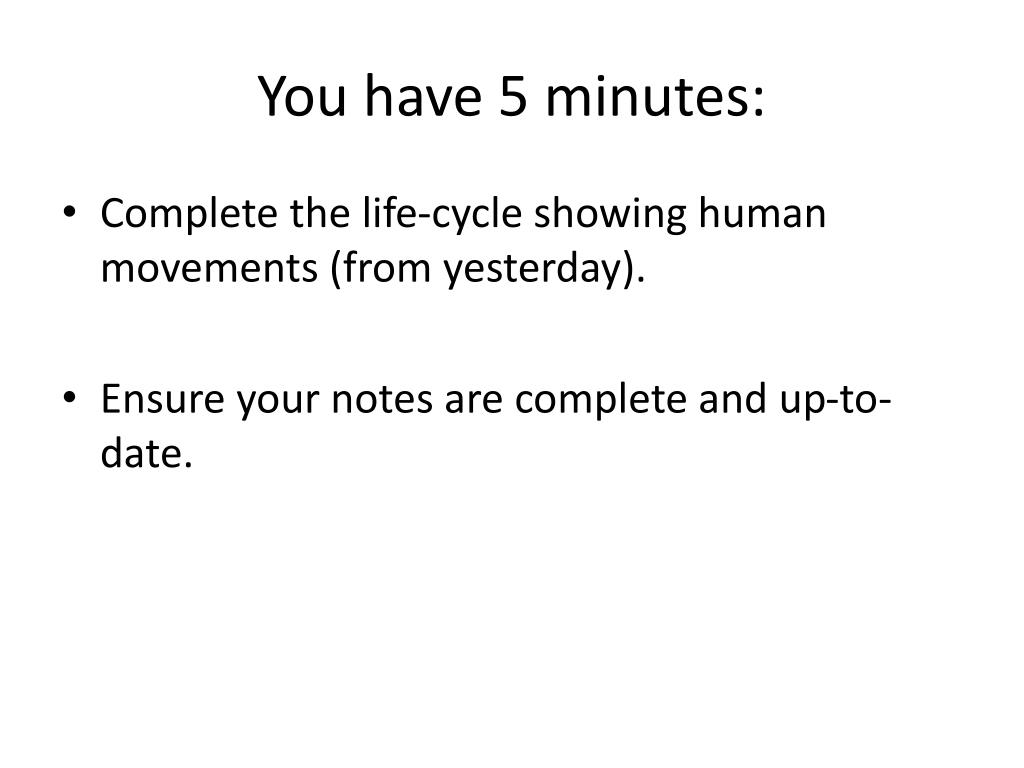 You have 5 minutes:

• Complete the life-cycle showing human movements (from yesterday).

• Ensure your notes are complete and up-to-date.